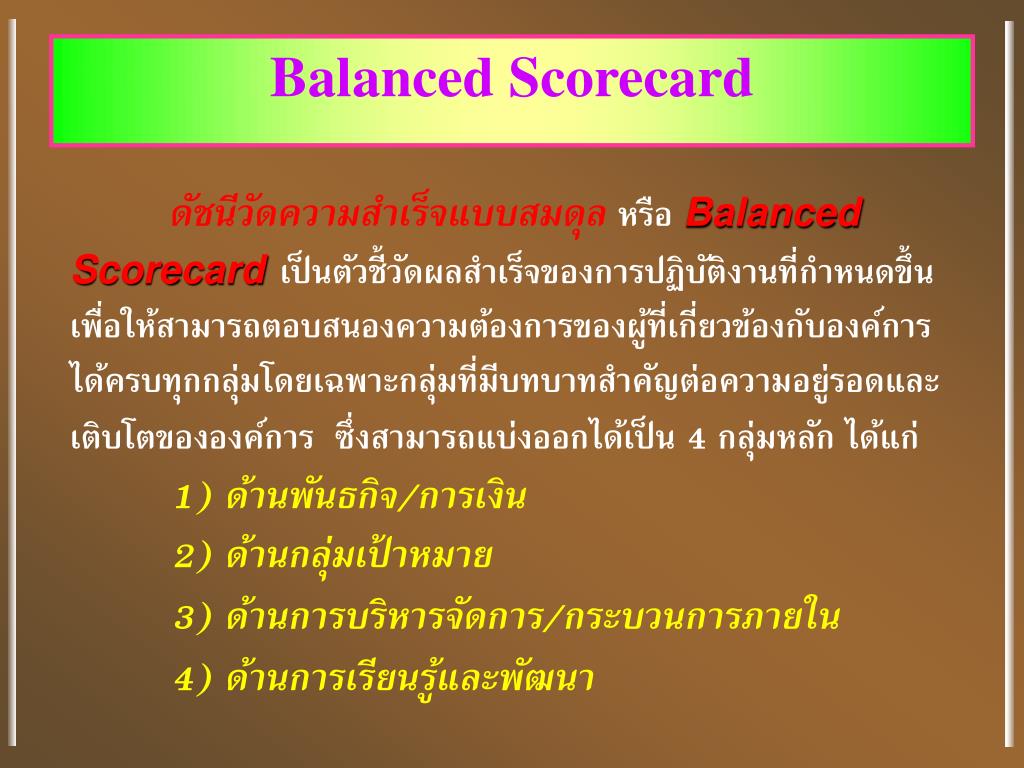 Balanced Scorecard

ดัชนีวัดความสำเร็จแบบสมดุล หรือ Balanced Scorecard เป็นตัวชี้วัดผลสำเร็จของการปฏิบัติงานที่กำหนดขึ้นเพื่อให้สามารถตอบสนองความต้องการของผู้ที่เกี่ยวข้องกับองค์การได้ครบทุกกลุ่มโดยเฉพาะกลุ่มที่มีบทบาทสำคัญต่อความอยู่รอดและเติบโตขององค์การ ซึ่งสามารถแบ่งออกได้เป็น 4 กลุ่มหลัก ได้แก่

1) ด้านพันธกิจ/การเงิน

2) ด้านกลุ่มเป้าหมาย

3) ด้านการบริหารจัดการ/กระบวนการภายใน

4) ด้านการเรียนรู้และพัฒนา